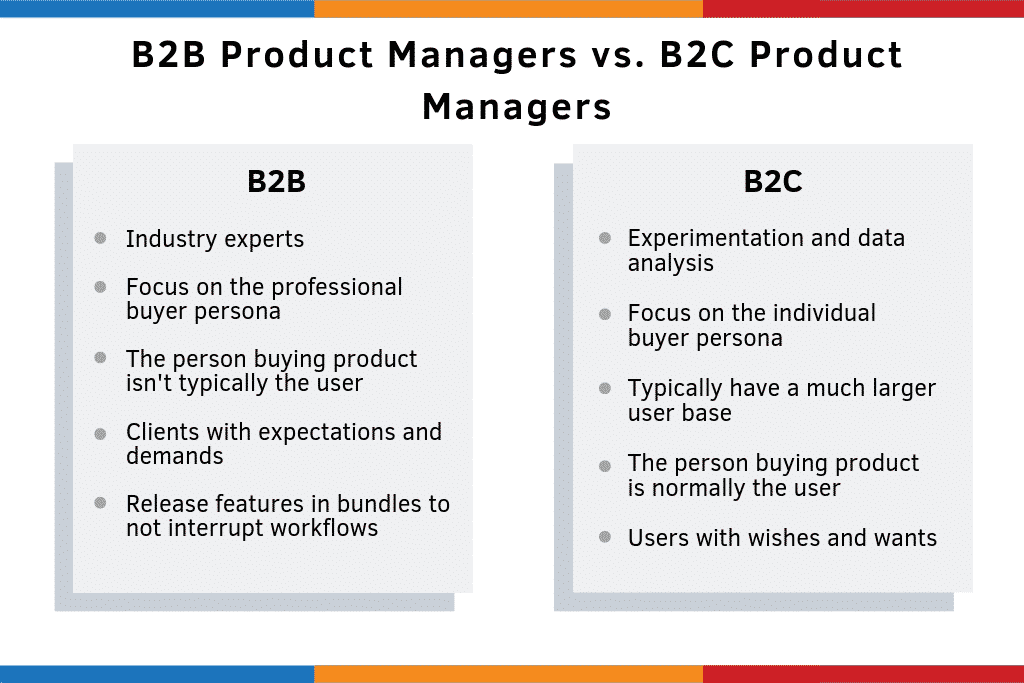 B2B Product Managers vs. B2C Product Managers

B2B

- Industry experts
- Focus on the professional buyer persona
- The person buying product isn't typically the user
- Clients with expectations and demands
- Release features in bundles to not interrupt workflows

B2C

- Experimentation and data analysis
- Focus on the individual buyer persona
- Typically have a much larger user base
- The person buying product is normally the user
- Users with wishes and wants